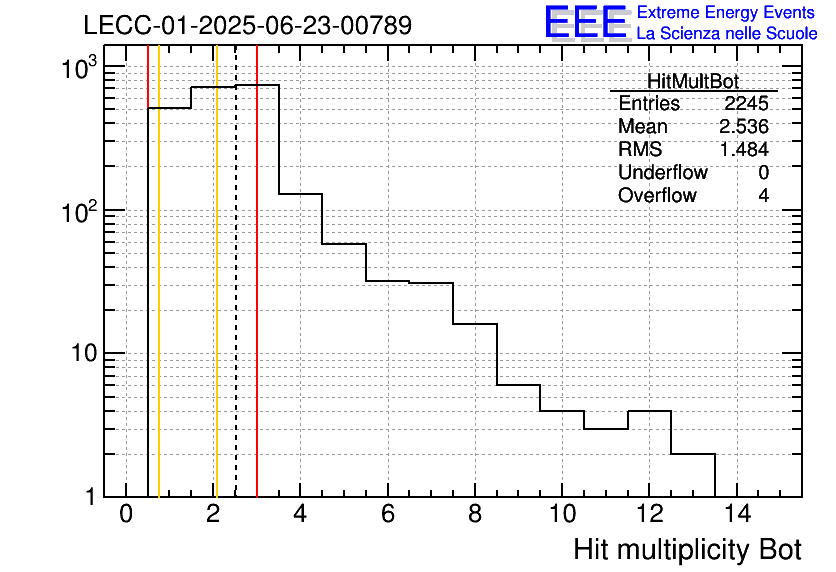 LECC-01-2025-06-23-00789

EEE Extreme Energy Events
La Scienza nelle Scuole

| HitMultBot | |
|---|---|
| Entries | 2245 |
| Mean | 2.536 |
| RMS | 1.484 |
| Underflow | 0 |
| Overflow | 4 |

$10^3$
$10^2$
10
1

0 2 4 6 8 10 12 14

Hit multiplicity Bot